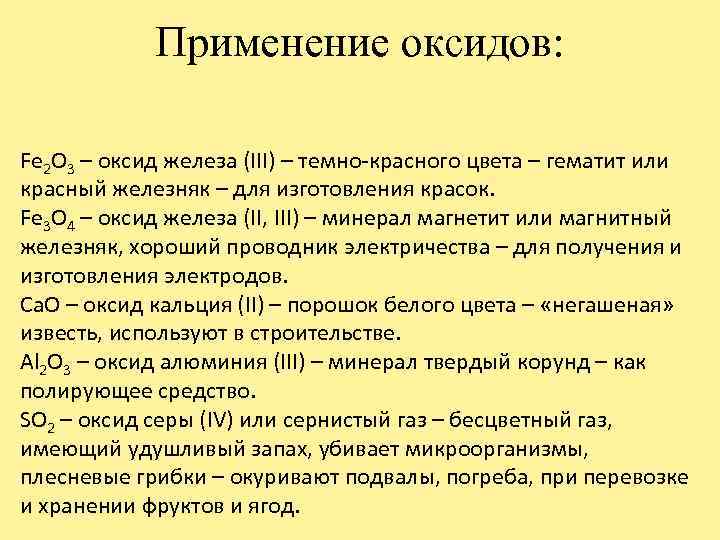 Применение оксидов:

$Fe_2O_3$ – оксид железа (III) – темно-красного цвета – гематит или красный железняк – для изготовления красок.
$Fe_3O_4$ – оксид железа (II, III) – минерал магнетит или магнитный железняк, хороший проводник электричества – для получения и изготовления электродов.
$CaO$ – оксид кальция (II) – порошок белого цвета – «негашеная» известь, используют в строительстве.
$Al_2O_3$ – оксид алюминия (III) – минерал твердый корунд – как полирующее средство.
$SO_2$ – оксид серы (IV) или сернистый газ – бесцветный газ, имеющий удушливый запах, убивает микроорганизмы, плесневые грибки – окуривают подвалы, погреба, при перевозке и хранении фруктов и ягод.